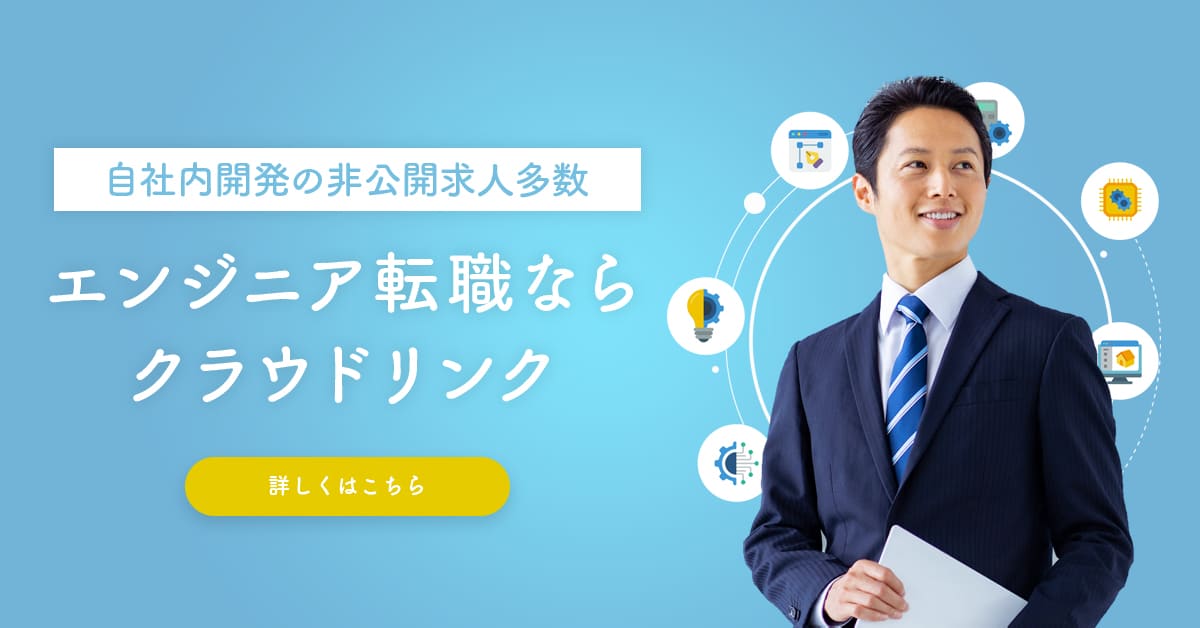 自社内開発の非公開求人多数

エンジニア転職なら
クラウドリンク

詳しくはこちら